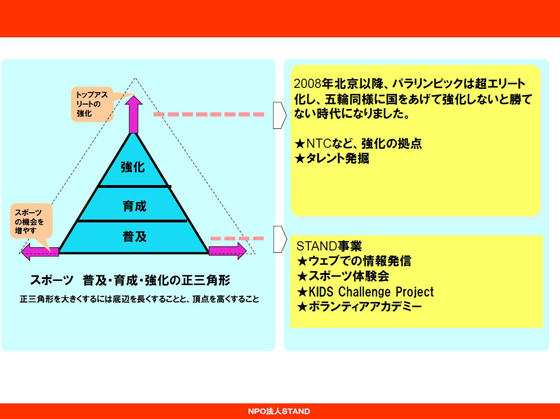 トップアスリートの強化

強化

育成

普及

スポーツの機会を増やす

スポーツ　普及・育成・強化の正三角形

正三角形を大きくするには底辺を長くすることと、頂点を高くすること

2008年北京以降、パラリンピックは超エリート化し、五輪同様に国をあげて強化しないと勝てない時代になりました。

★NTCなど、強化の拠点
★タレント発掘

STAND事業
★ウェブでの情報発信
★スポーツ体験会
★KIDS Challenge Project
★ボランティアアカデミー

NPO法人STAND